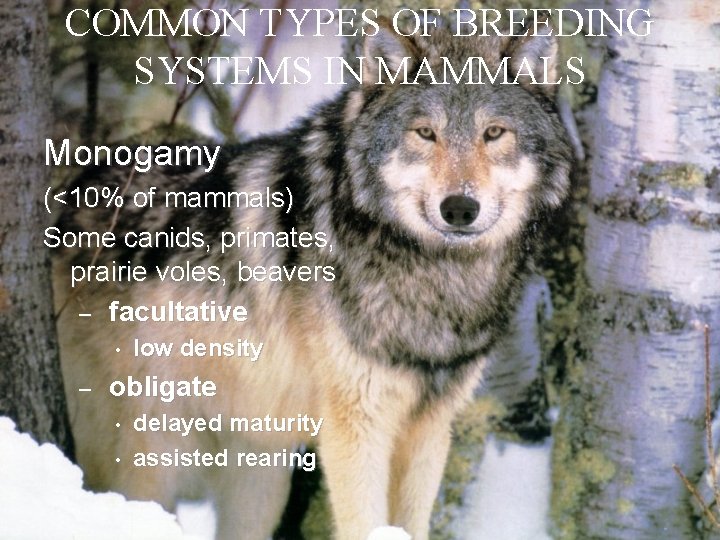 COMMON TYPES OF BREEDING SYSTEMS IN MAMMALS

Monogamy
(<10% of mammals)
Some canids, primates, prairie voles, beavers
– facultative
• low density
– obligate
• delayed maturity
• assisted rearing